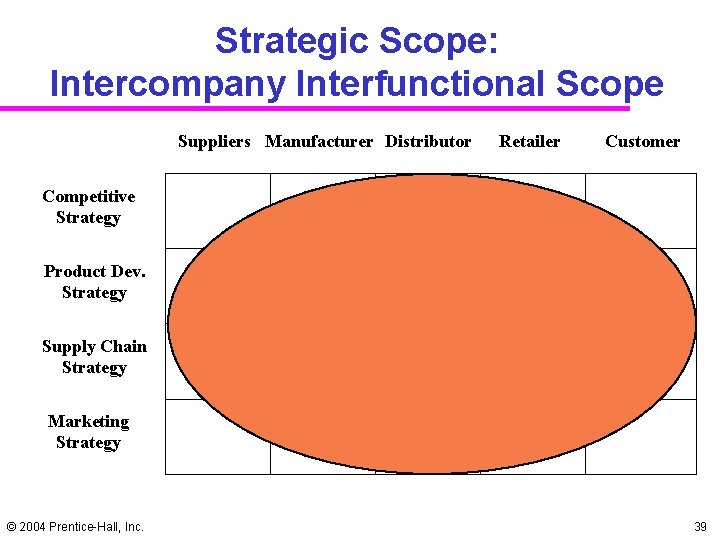 Strategic Scope:
Intercompany Interfunctional Scope

Suppliers Manufacturer Distributor Retailer Customer

Competitive Strategy

Product Dev. Strategy

Supply Chain Strategy

Marketing Strategy

© 2004 Prentice-Hall, Inc.

39